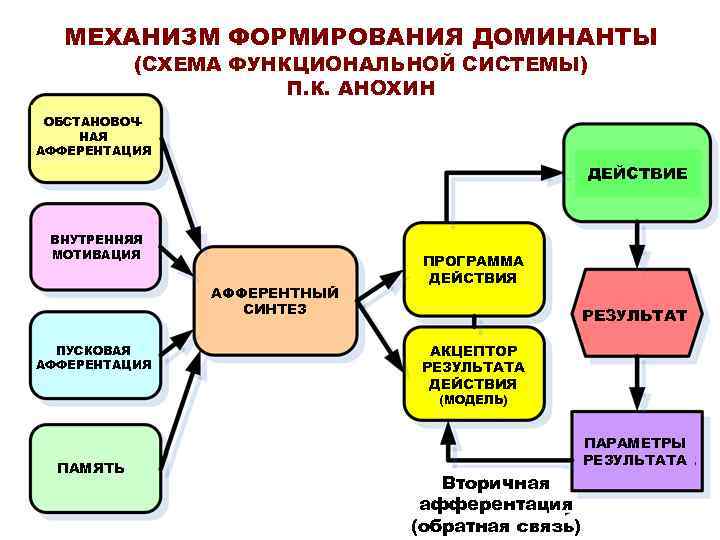 МЕХАНИЗМ ФОРМИРОВАНИЯ ДОМИНАНТЫ
(СХЕМА ФУНКЦИОНАЛЬНОЙ СИСТЕМЫ)
П.К. АНОХИН

ОБСТАНОВОЧНАЯ АФФЕРЕНТАЦИЯ

ВНУТРЕННЯЯ МОТИВАЦИЯ

ПУСКОВАЯ АФФЕРЕНТАЦИЯ

ПАМЯТЬ

АФФЕРЕНТНЫЙ СИНТЕЗ

ПРОГРАММА ДЕЙСТВИЯ

АКЦЕПТОР РЕЗУЛЬТАТА ДЕЙСТВИЯ (МОДЕЛЬ)

ДЕЙСТВИЕ

РЕЗУЛЬТАТ

ПАРАМЕТРЫ РЕЗУЛЬТАТА

Вторичная афферентация (обратная связь)